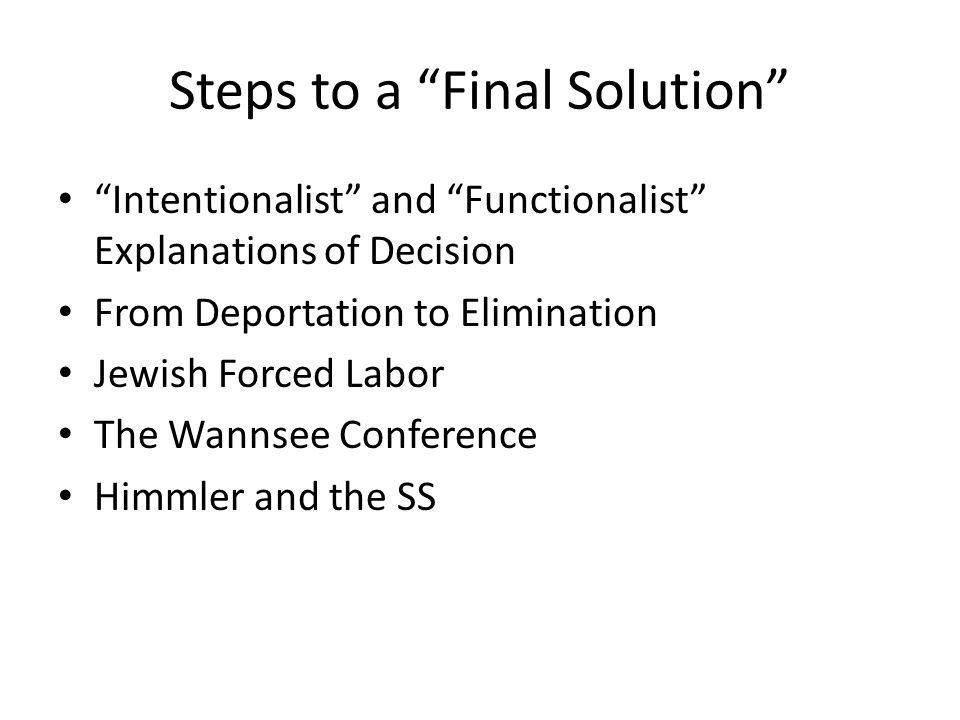 Steps to a “Final Solution”

• “Intentionalist” and “Functionalist” Explanations of Decision
• From Deportation to Elimination
• Jewish Forced Labor
• The Wannsee Conference
• Himmler and the SS